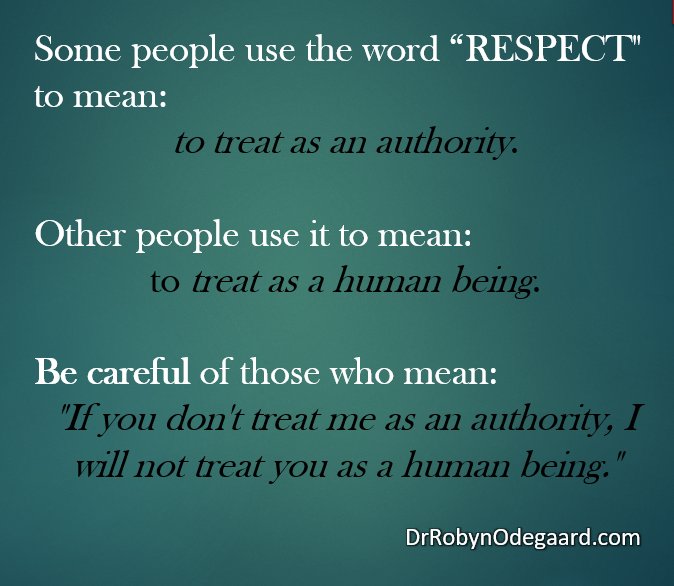 Some people use the word “RESPECT" to mean:

to treat as an authority.

Other people use it to mean:

to treat as a human being.

Be careful of those who mean:

"If you don't treat me as an authority, I will not treat you as a human being."

DrRobynOdegaard.com